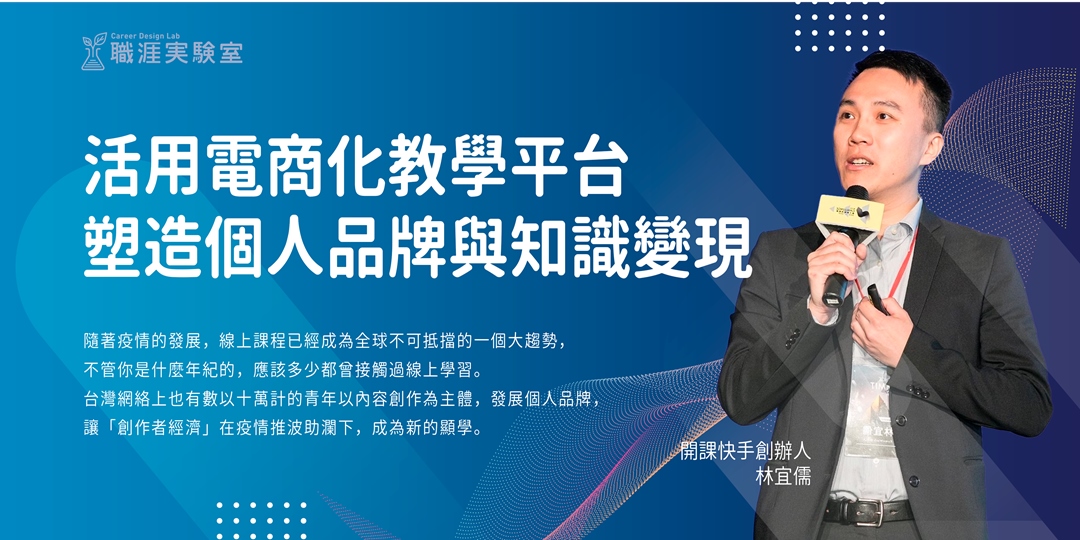 Career Design Lab
職涯実験室

活用電商化教學平台
塑造個人品牌與知識變現

隨著疫情的發展，線上課程已經成為全球不可抵擋的一個大趨勢，
不管你是什麼年紀的，應該多少都曾接觸過線上學習。
台灣網絡上也有數以十萬計的青年以內容創作為主體，發展個人品牌，
讓「創作者經濟」在疫情推波助瀾下，成為新的顯學。

開課快手創辦人
林宜儒